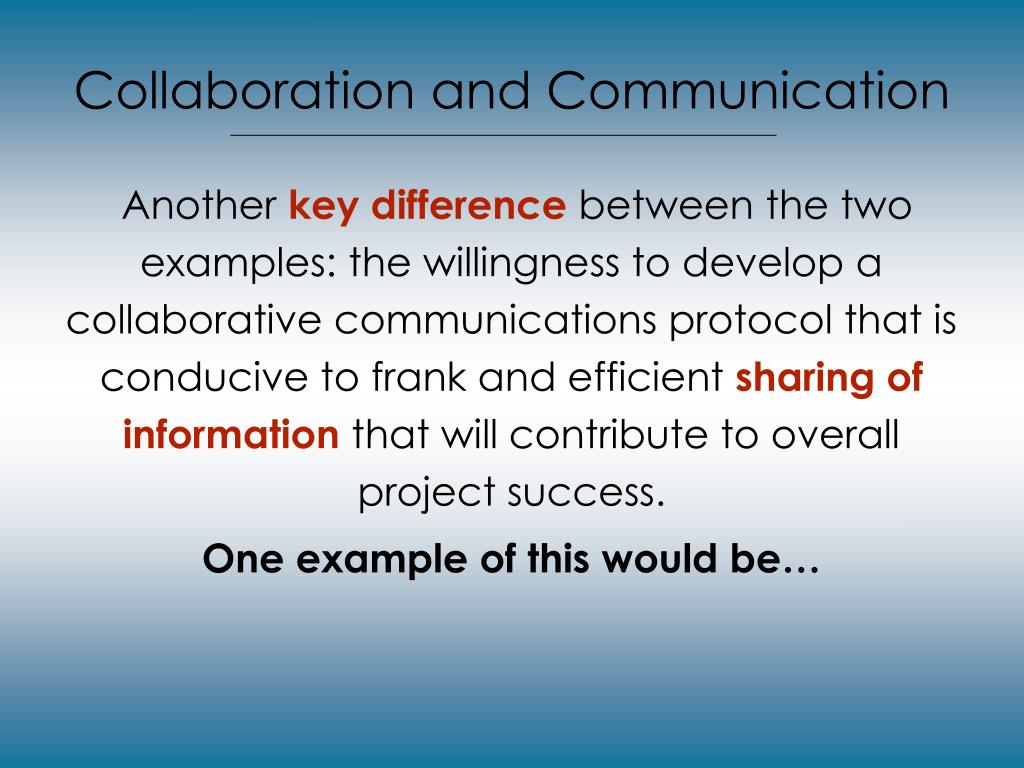 Collaboration and Communication

Another key difference between the two examples: the willingness to develop a collaborative communications protocol that is conducive to frank and efficient sharing of information that will contribute to overall project success.

One example of this would be…